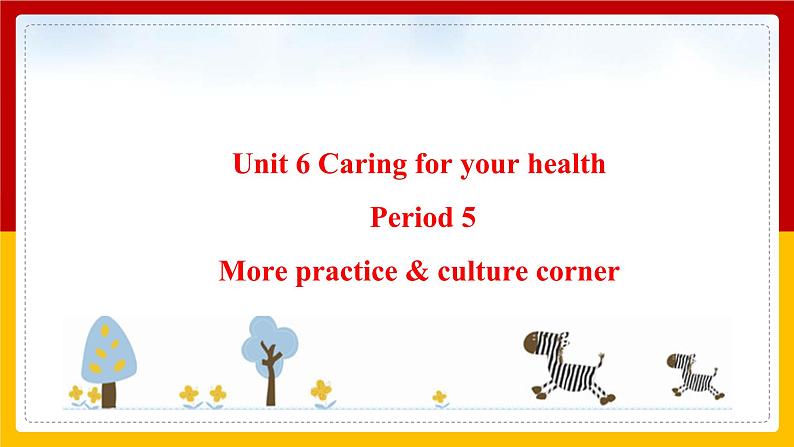 Unit 6 Caring for your health

Period 5

More practice & culture corner